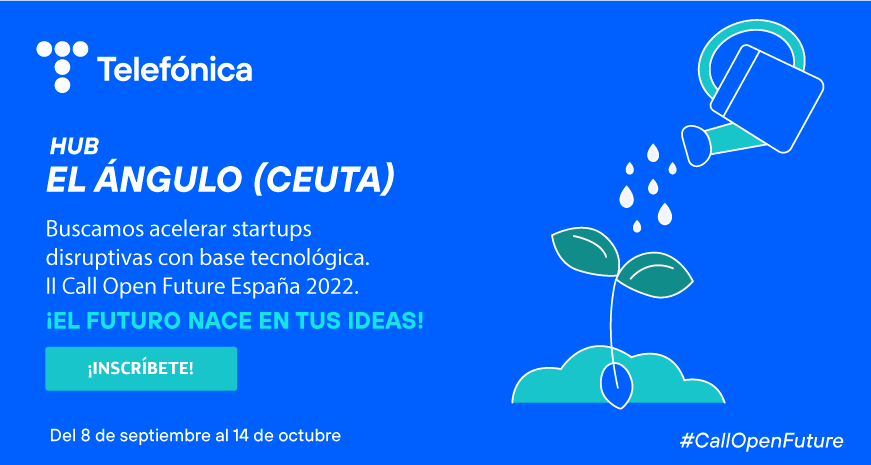 Telefónica

HUB
EL ÁNGULO (CEUTA)

Buscamos acelerar startups disruptivas con base tecnológica. II Call Open Future España 2022.

¡EL FUTURO NACE EN TUS IDEAS!

¡INSCRÍBETE!

Del 8 de septiembre al 14 de octubre

#CallOpenFuture